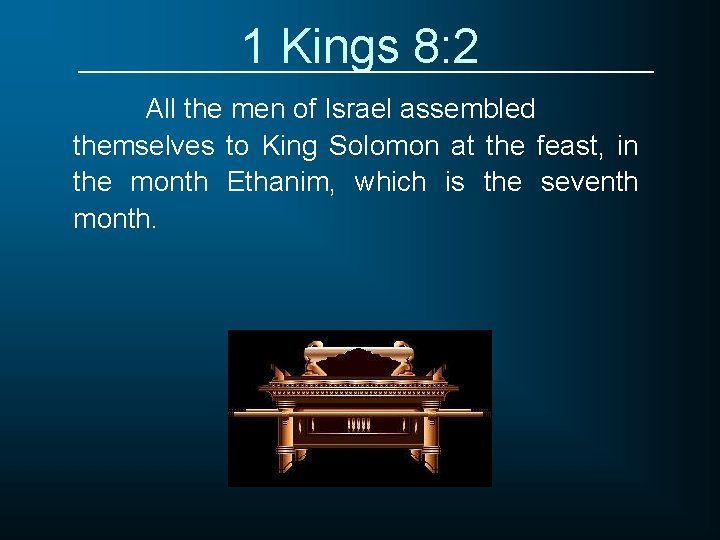 1 Kings 8:2

All the men of Israel assembled themselves to King Solomon at the feast, in the month Ethanim, which is the seventh month.